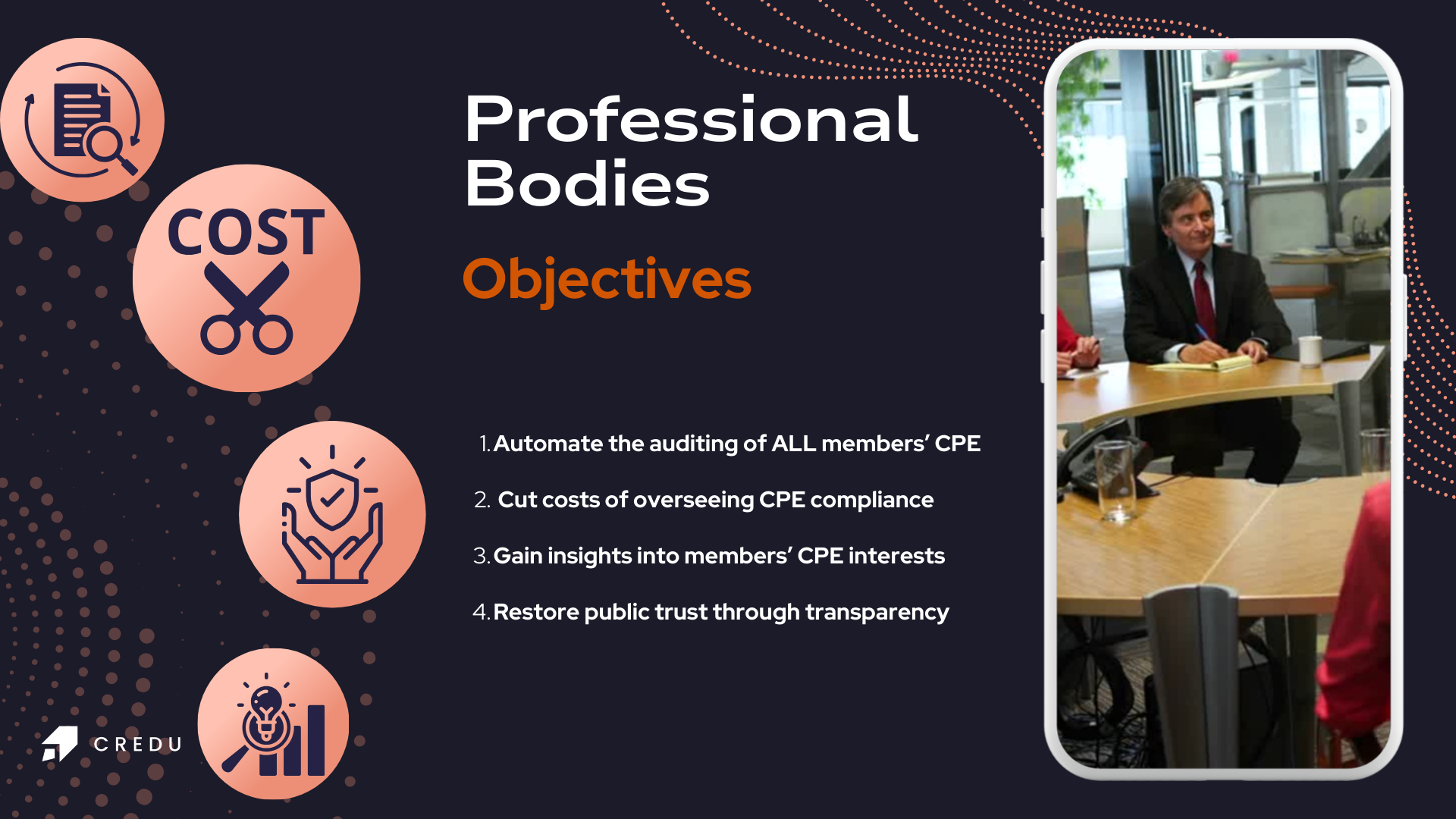 COST

Professional Bodies

Objectives

1. Automate the auditing of ALL members' CPE

2. Cut costs of overseeing CPE compliance

3. Gain insights into members' CPE interests

4. Restore public trust through transparency

CREDU